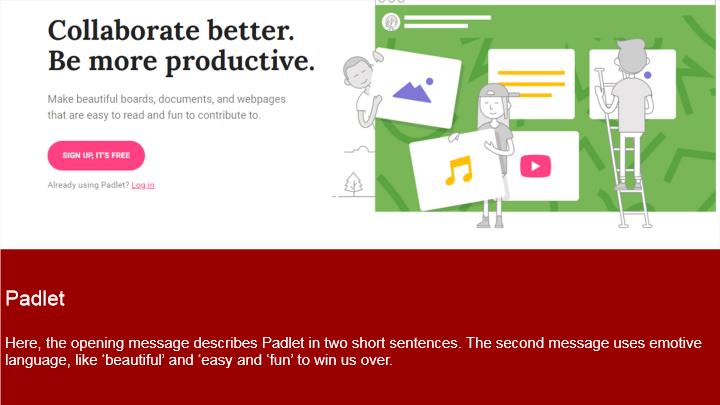 Collaborate better.
Be more productive.

Make beautiful boards, documents, and webpages that are easy to read and fun to contribute to.

SIGN UP, IT'S FREE

Already using Padlet? Log in

Padlet

Here, the opening message describes Padlet in two short sentences. The second message uses emotive language, like 'beautiful' and 'easy and 'fun' to win us over.